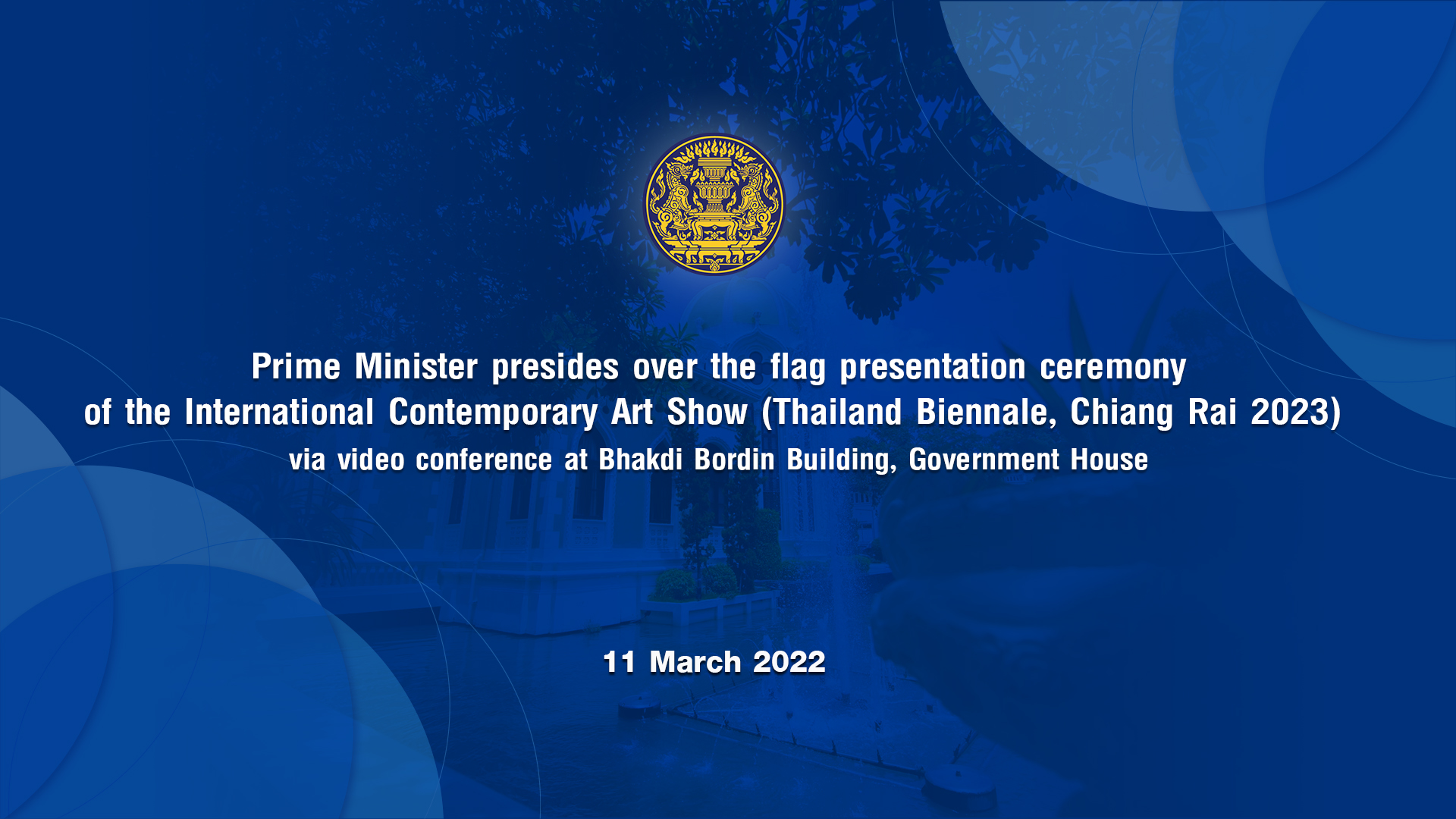 Prime Minister presides over the flag presentation ceremony of the International Contemporary Art Show (Thailand Biennale, Chiang Rai 2023)
via video conference at Bhakdi Bordin Building, Government House

11 March 2022